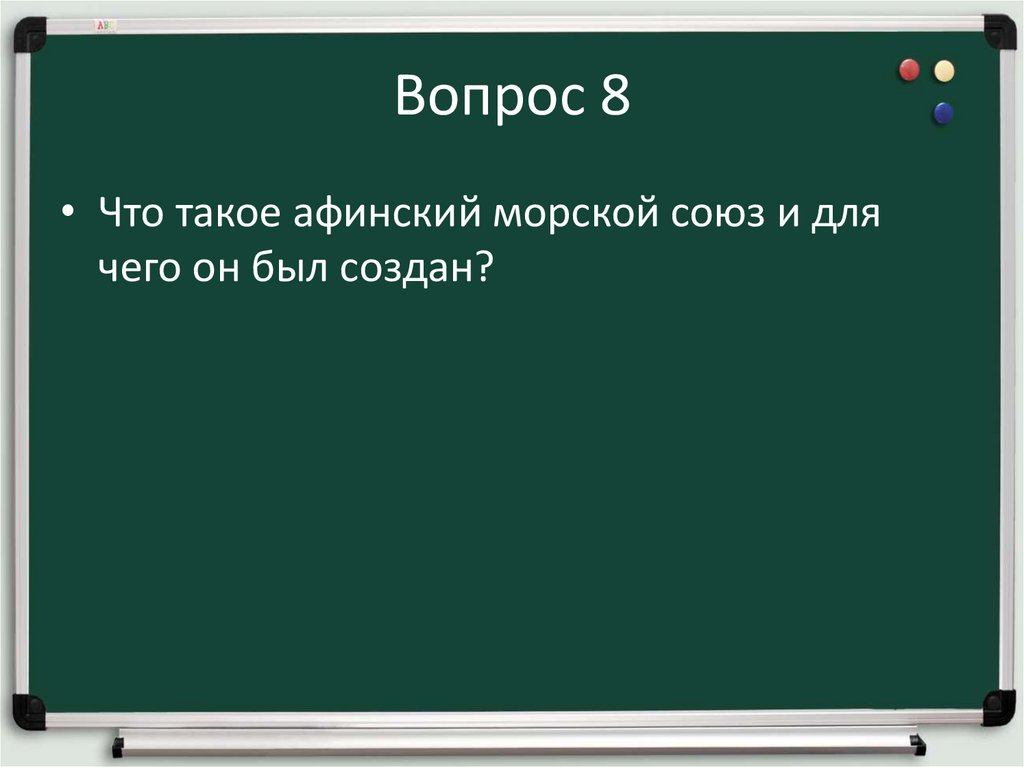 Вопрос 8

• Что такое афинский морской союз и для чего он был создан?